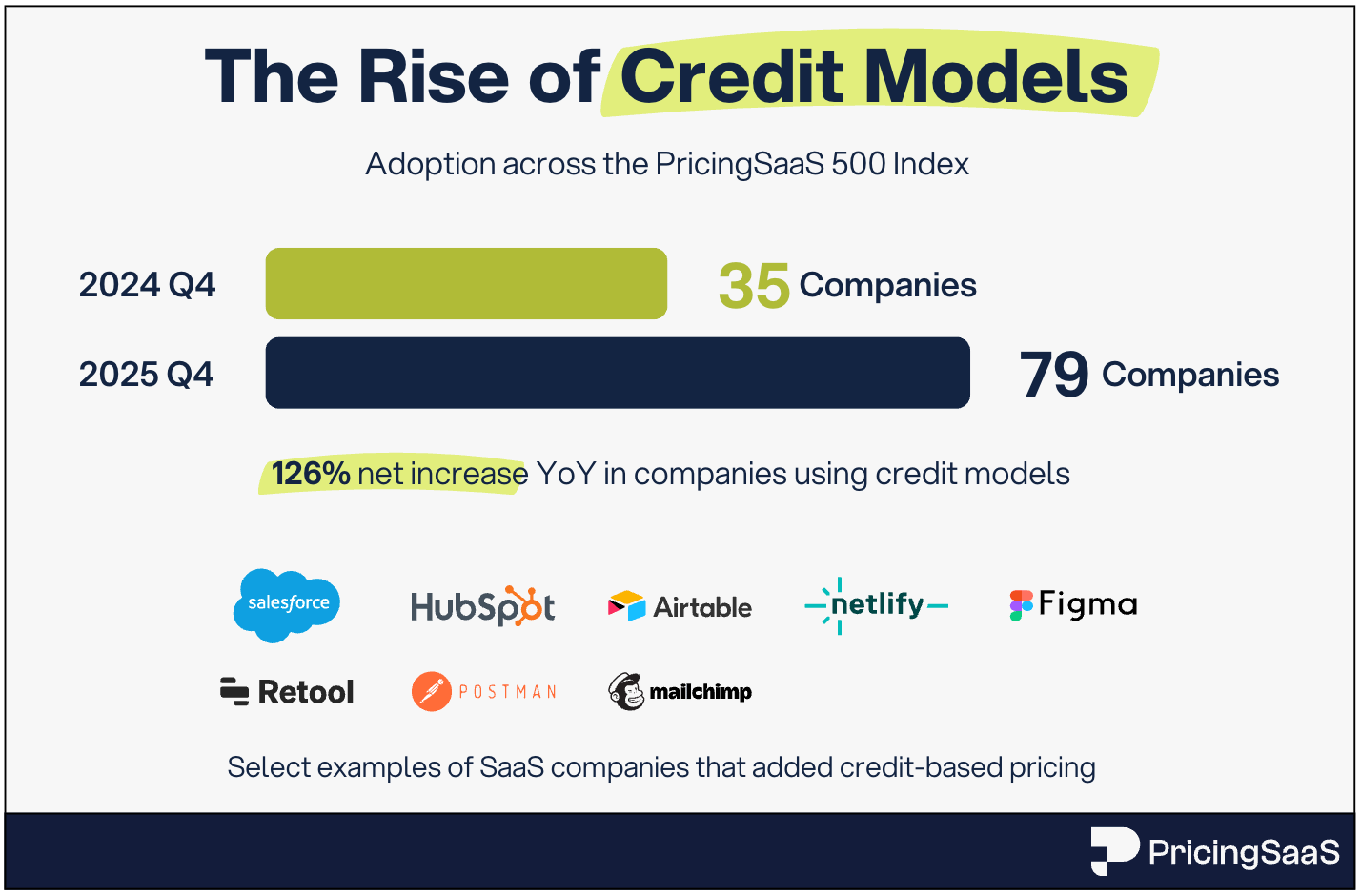 The Rise of Credit Models

Adoption across the PricingSaaS 500 Index

2024 Q4 35 Companies
2025 Q4 79 Companies

126% net increase YoY in companies using credit models

salesforce HubSpot Airtable netlify Figma
Retool POSTMAN mailchimp

Select examples of SaaS companies that added credit-based pricing

PricingSaaS